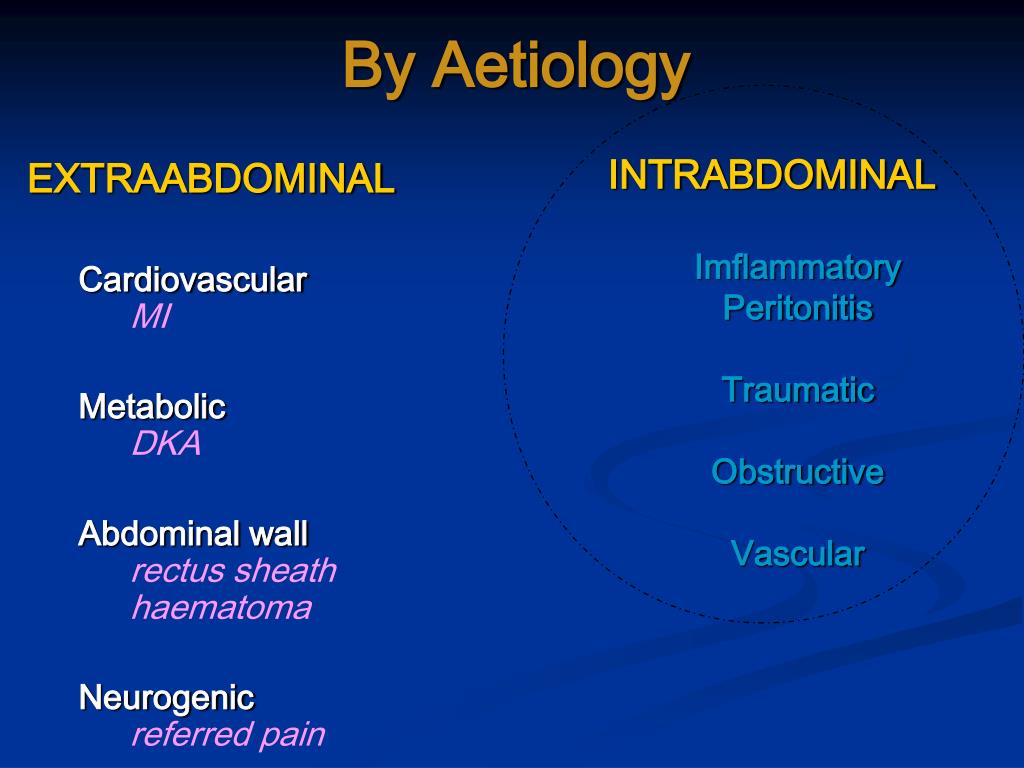 By Aetiology

EXTRAABDOMINAL

Cardiovascular
MI

Metabolic
DKA

Abdominal wall
rectus sheath haematoma

Neurogenic
referred pain

INTRABDOMINAL

Imflammatory
Peritonitis

Traumatic

Obstructive

Vascular